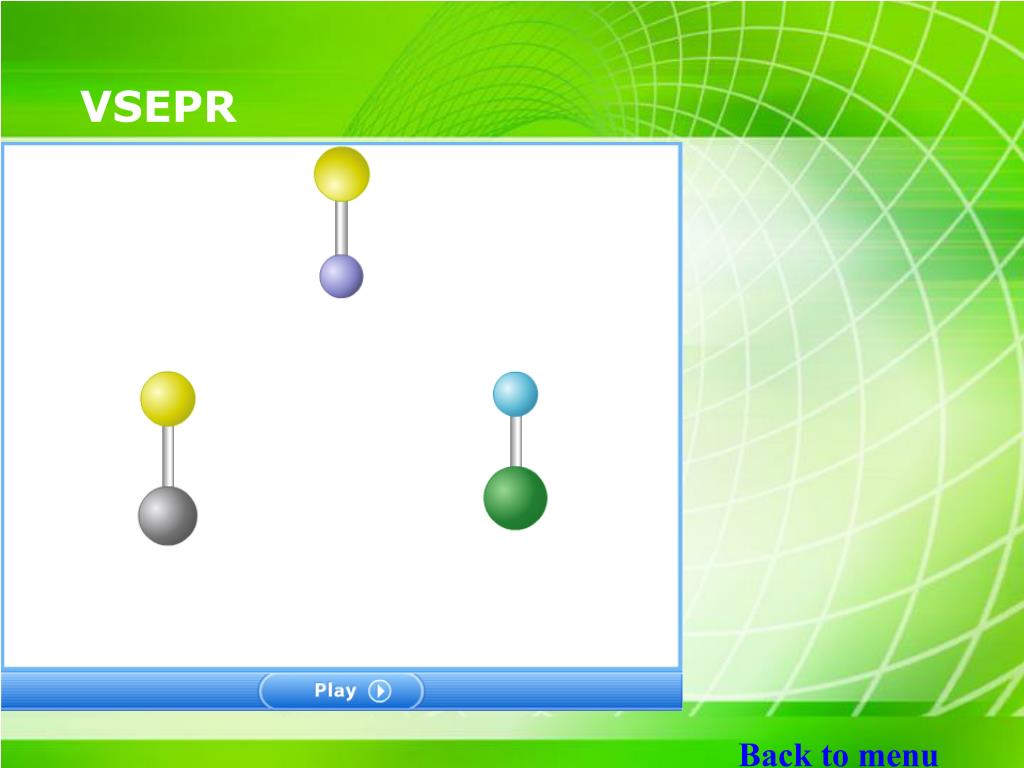 VSEPR

Play

Back to menu